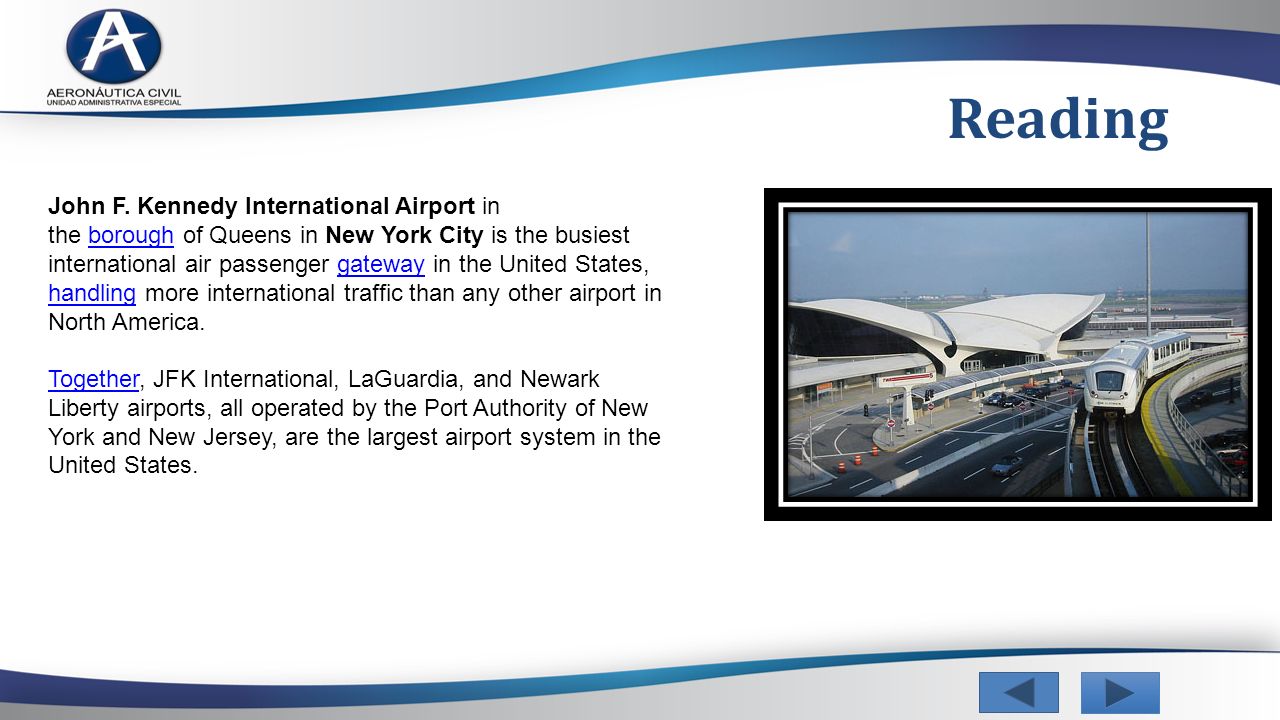 AERONÁUTICA CIVIL
UNIDAD ADMINISTRATIVA ESPECIAL

Reading

John F. Kennedy International Airport in the borough of Queens in New York City is the busiest international air passenger gateway in the United States, handling more international traffic than any other airport in North America.

Together, JFK International, LaGuardia, and Newark Liberty airports, all operated by the Port Authority of New York and New Jersey, are the largest airport system in the United States.